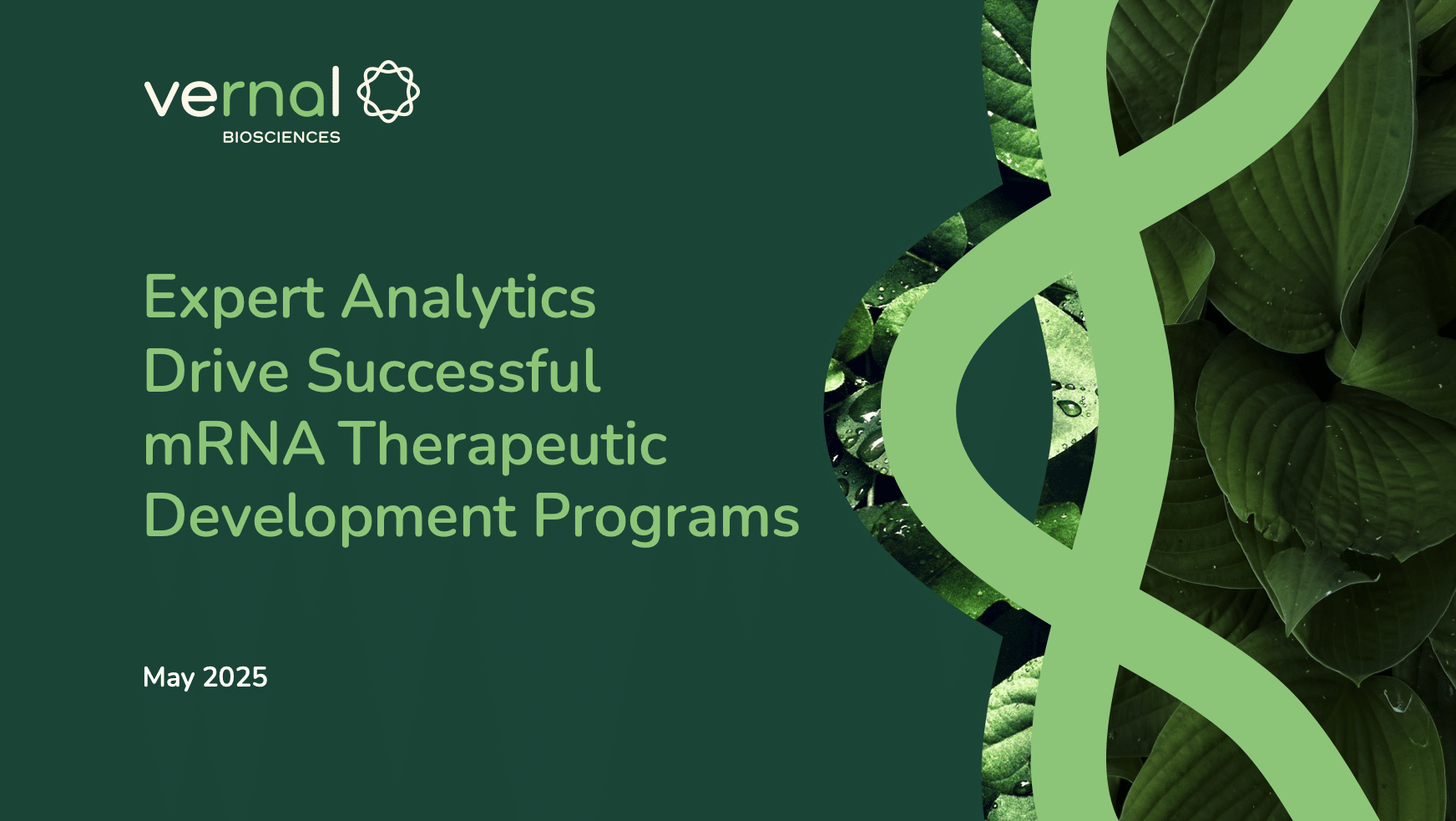 vernal
BIOSCIENCES

Expert Analytics Drive Successful mRNA Therapeutic Development Programs

May 2025